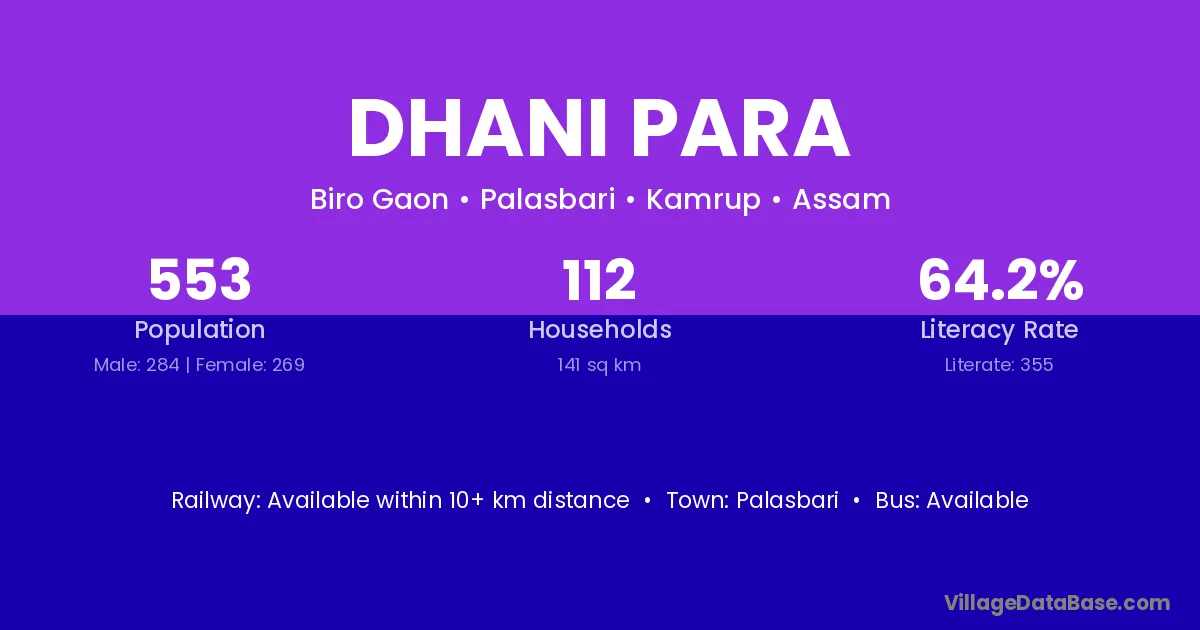 DHANI PARA

Biro Gaon • Palasbari • Kamrup • Assam

553
Population
Male: 284 | Female: 269

112
Households
141 sq km

64.2%
Literacy Rate
Literate: 355

Railway: Available within 10+ km distance • Town: Palasbari • Bus: Available

VillageDataBase.com